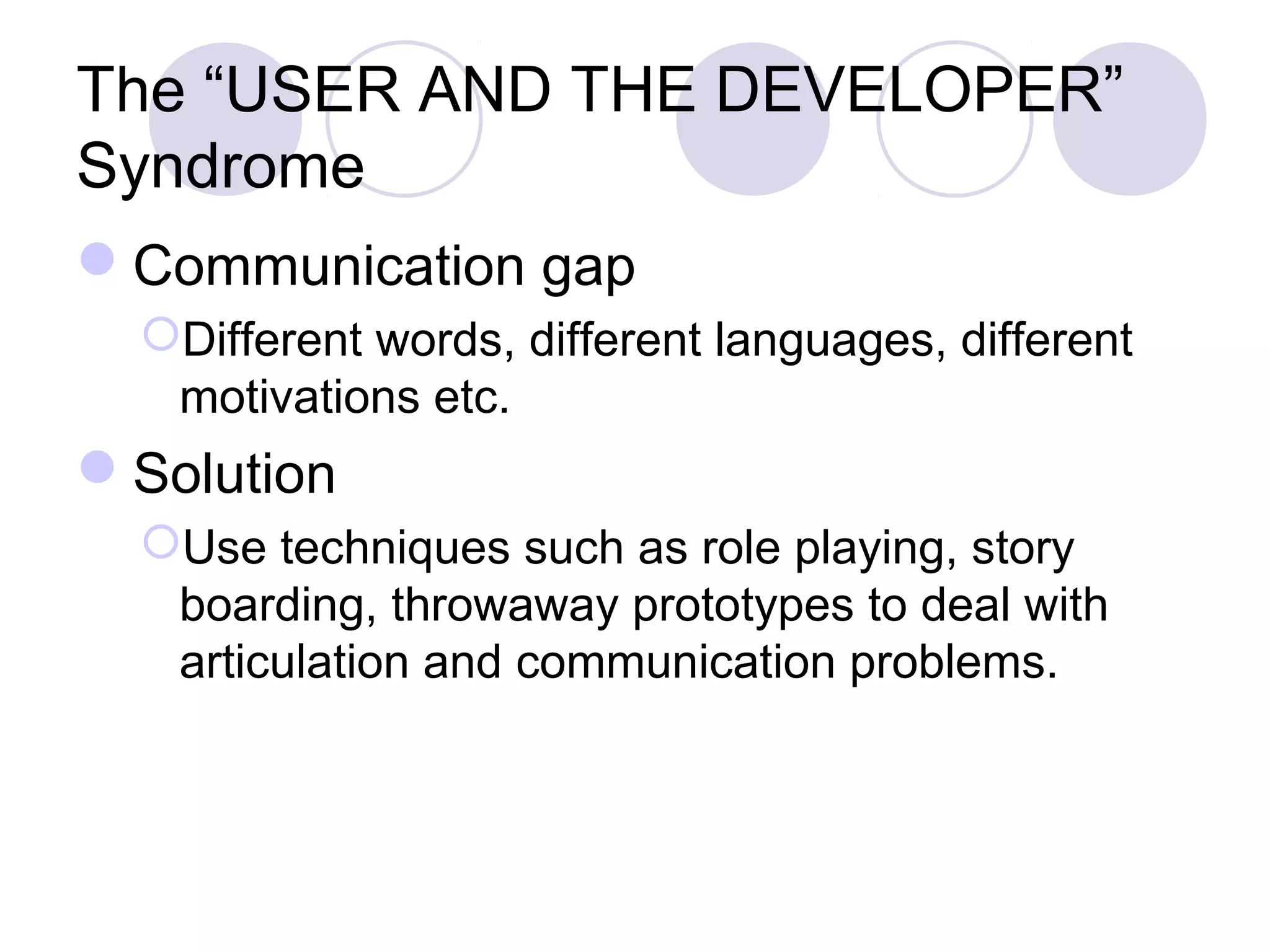 The “USER AND THE DEVELOPER” Syndrome

Communication gap

Different words, different languages, different motivations etc.

Solution

Use techniques such as role playing, story boarding, throwaway prototypes to deal with articulation and communication problems.